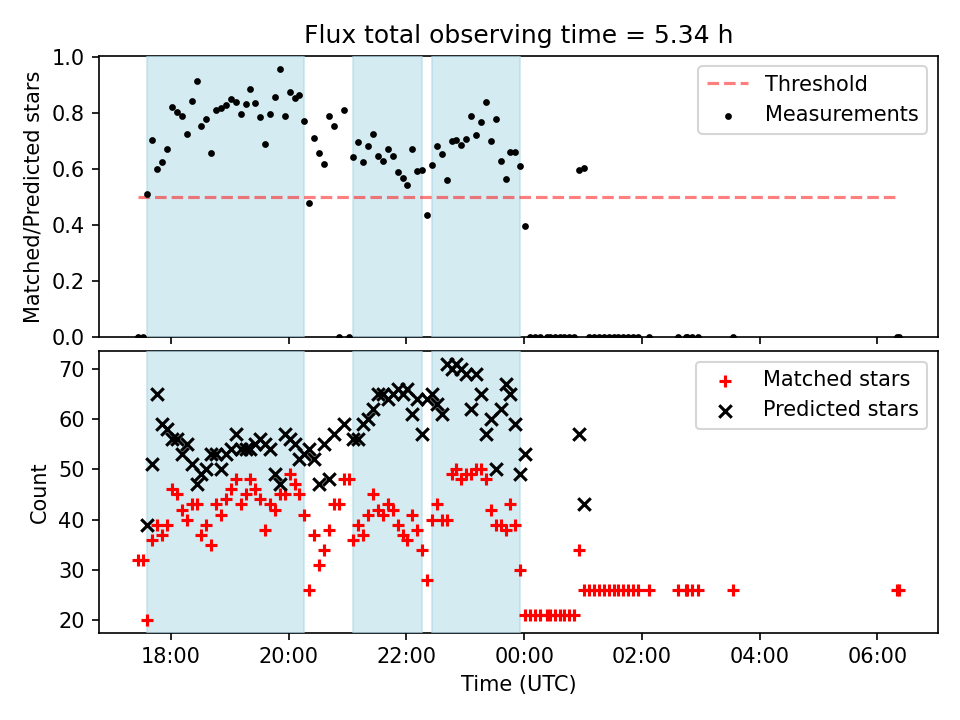 Flux total observing time = 5.34 h

Matched/Predicted stars

1.0
0.8
0.6
0.4
0.2
0.0

Threshold
Measurements

Count

70
60
50
40
30
20

Matched stars
Predicted stars

18:00
20:00
22:00
00:00
02:00
04:00
06:00

Time (UTC)